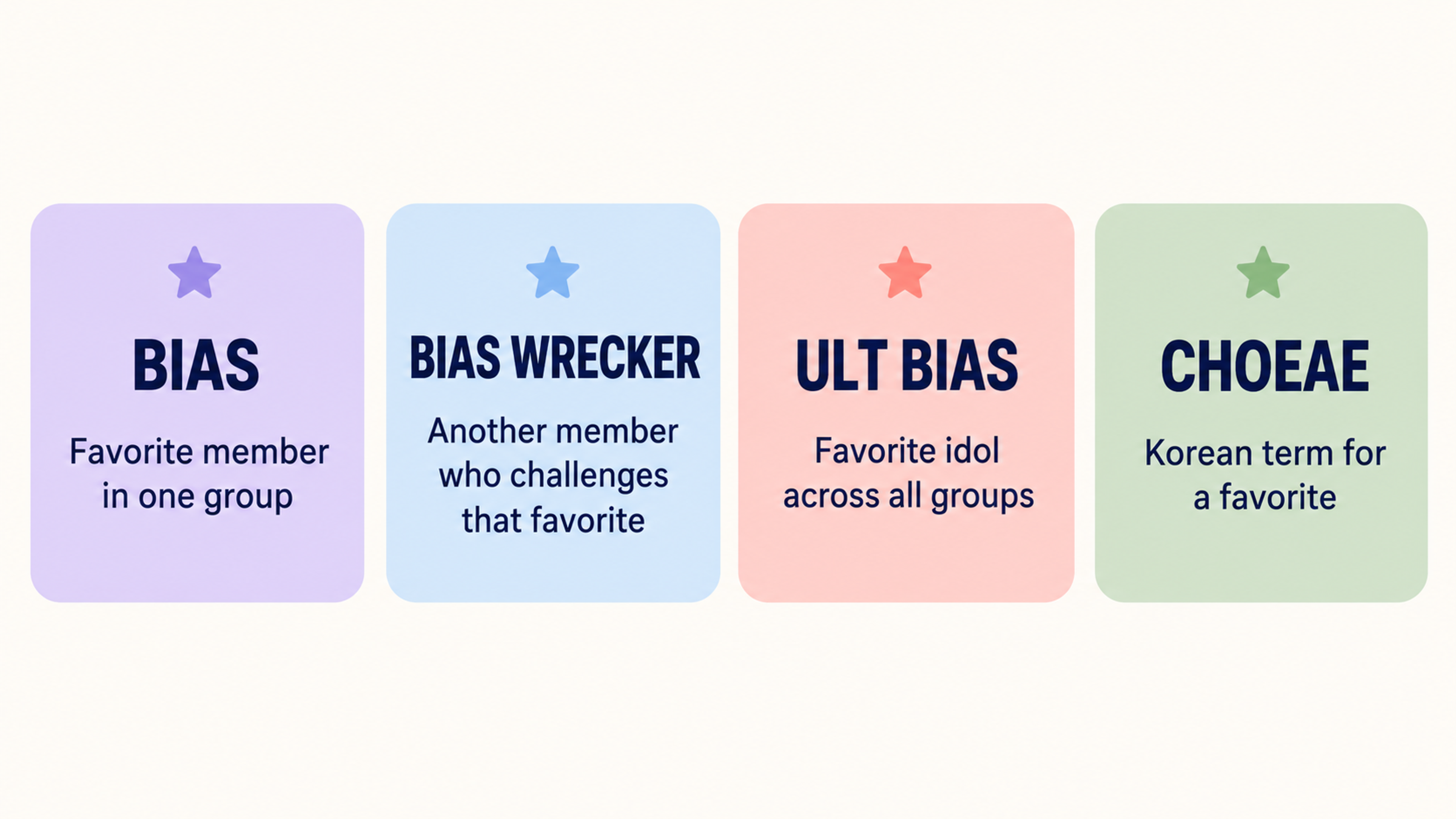 BIAS

Favorite member in one group

BIAS WRECKER

Another member who challenges that favorite

ULT BIAS

Favorite idol across all groups

CHOEAE

Korean term for a favorite